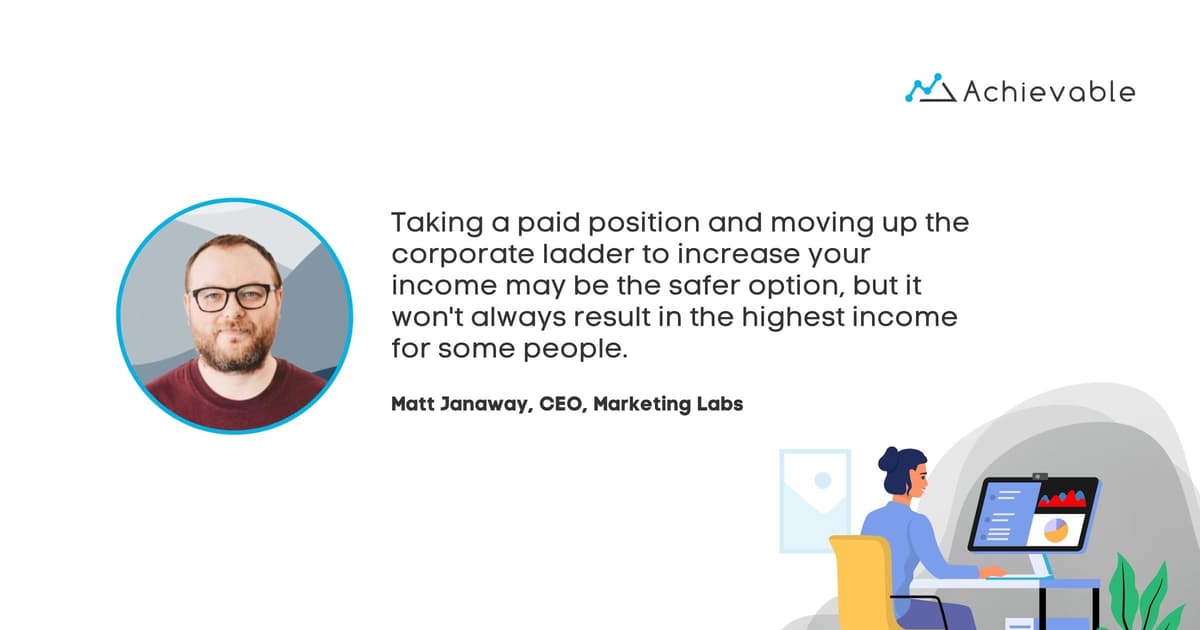 Achievable

Taking a paid position and moving up the corporate ladder to increase your income may be the safer option, but it won't always result in the highest income for some people.

Matt Janaway, CEO, Marketing Labs